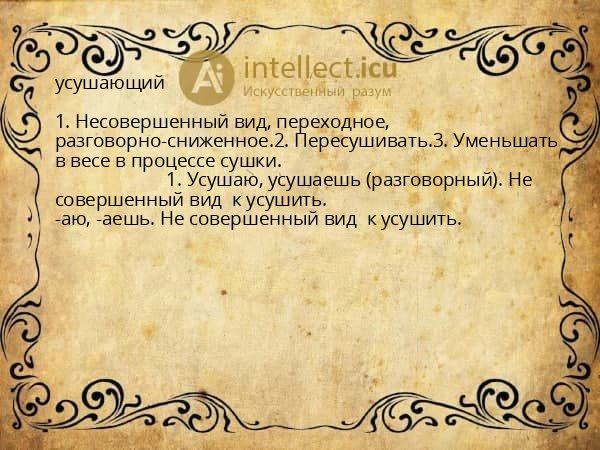 Ai intellect.icu
Искусственный разум

усушающий

1. Несовершенный вид, переходное, разговорно-сниженное.2. Пересушивать.3. Уменьшать в весе в процессе сушки.
1. Усушаю, усушаешь (разговорный). Не совершенный вид к усушить.
-аю, -аешь. Не совершенный вид к усушить.